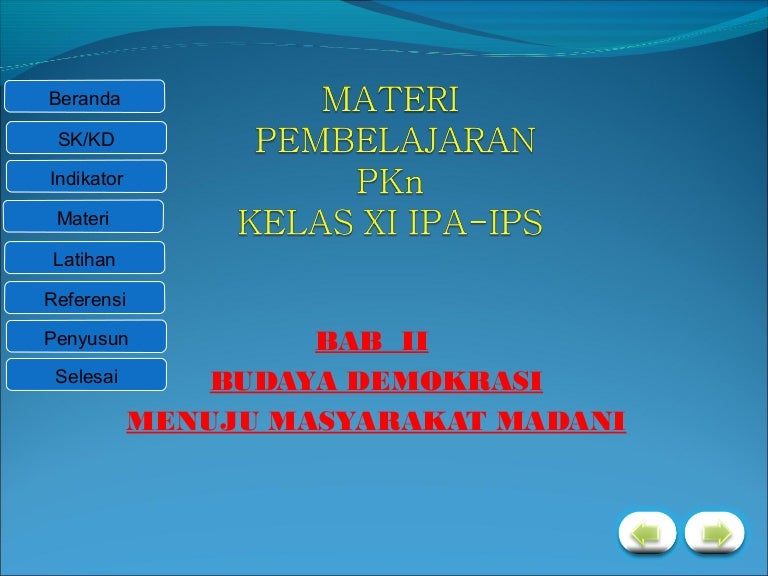 Beranda

SK/KD

Indikator

Materi

Latihan

Referensi

Penyusun

Selesai

MATERI
PEMBELAJARAN
PKn
KELAS XI IPA-IPS

BAB II
BUDAYA DEMOKRASI
MENUJU MASYARAKAT MADANI